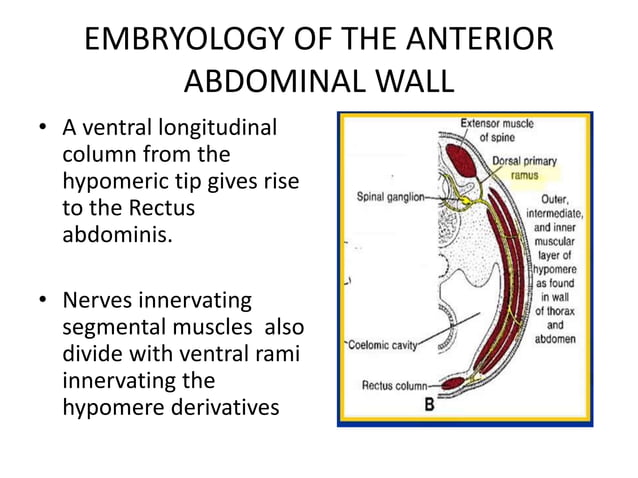 EMBRYOLOGY OF THE ANTERIOR ABDOMINAL WALL

• A ventral longitudinal column from the hypomeric tip gives rise to the Rectus abdominis.

• Nerves innervating segmental muscles also divide with ventral rami innervating the hypomere derivatives

Extensor muscle of spine

Dorsal primary ramus

Spinal ganglion

Outer, intermediate, and inner muscular layer of hypomere as found in wall of thorax and abdomen

Coelomic cavity

Rectus column

B